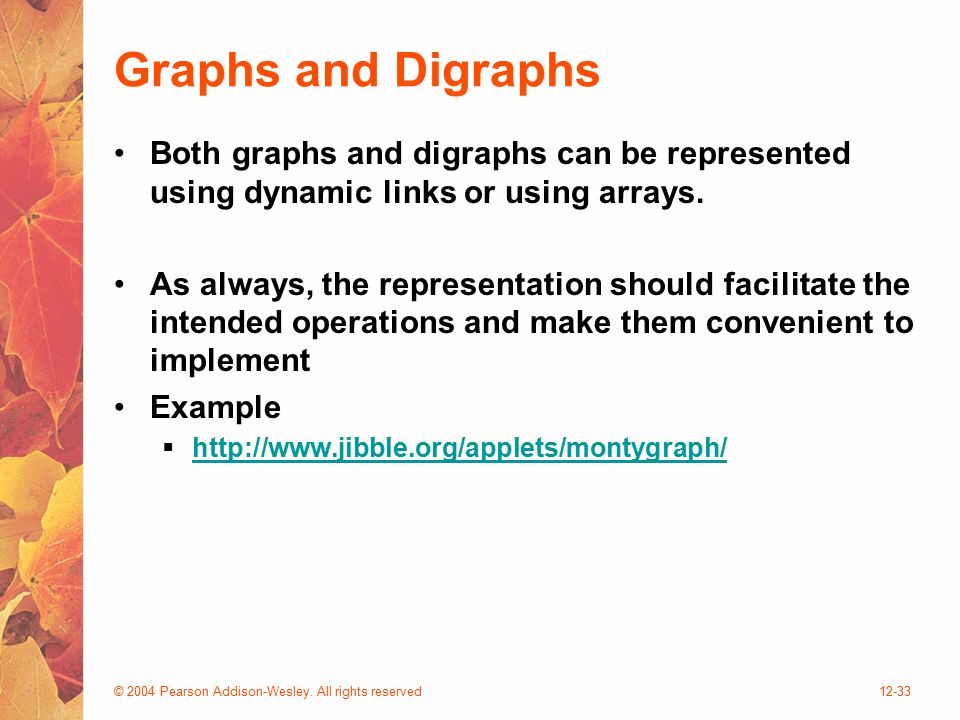 Graphs and Digraphs

• Both graphs and digraphs can be represented using dynamic links or using arrays.

• As always, the representation should facilitate the intended operations and make them convenient to implement

• Example
  ▪ http://www.jibble.org/applets/montygraph/

© 2004 Pearson Addison-Wesley. All rights reserved

12-33